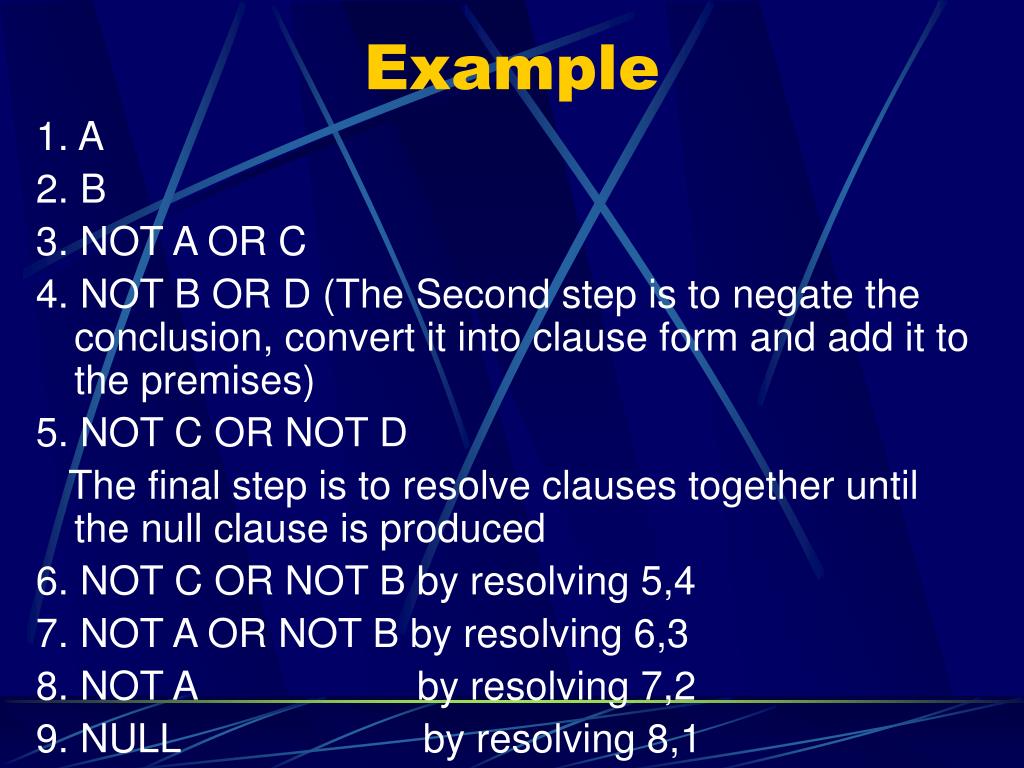 Example

1. A

2. B

3. NOT A OR C

4. NOT B OR D (The Second step is to negate the conclusion, convert it into clause form and add it to the premises)

5. NOT C OR NOT D

The final step is to resolve clauses together until the null clause is produced

6. NOT C OR NOT B by resolving 5,4

7. NOT A OR NOT B by resolving 6,3

8. NOT A by resolving 7,2

9. NULL by resolving 8,1